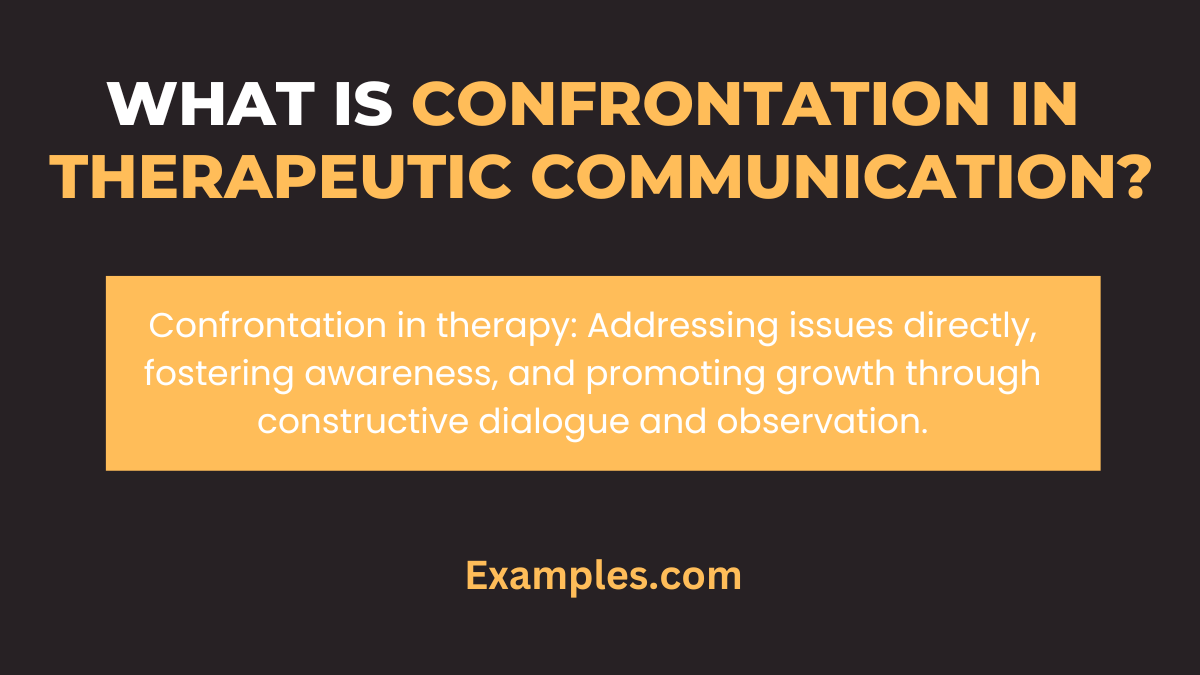 WHAT IS CONFRONTATION IN THERAPEUTIC COMMUNICATION?

Confrontation in therapy: Addressing issues directly, fostering awareness, and promoting growth through constructive dialogue and observation.

Examples.com